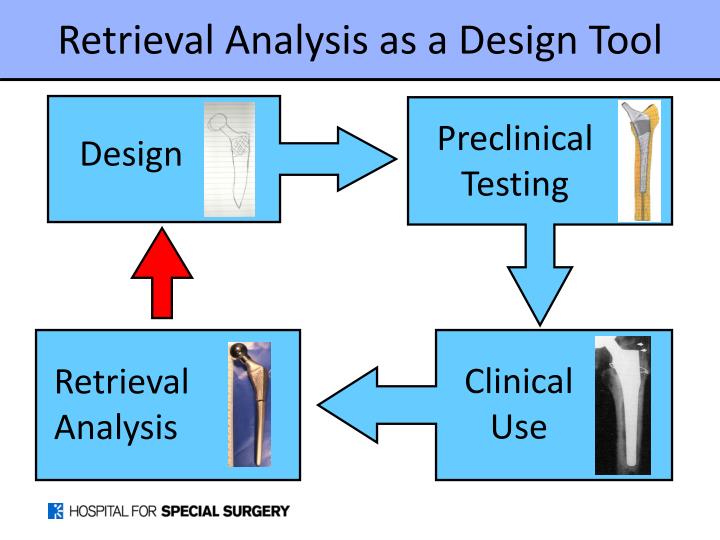 Retrieval Analysis as a Design Tool

Design

Preclinical Testing

Clinical Use

Retrieval Analysis

HOSPITAL FOR SPECIAL SURGERY